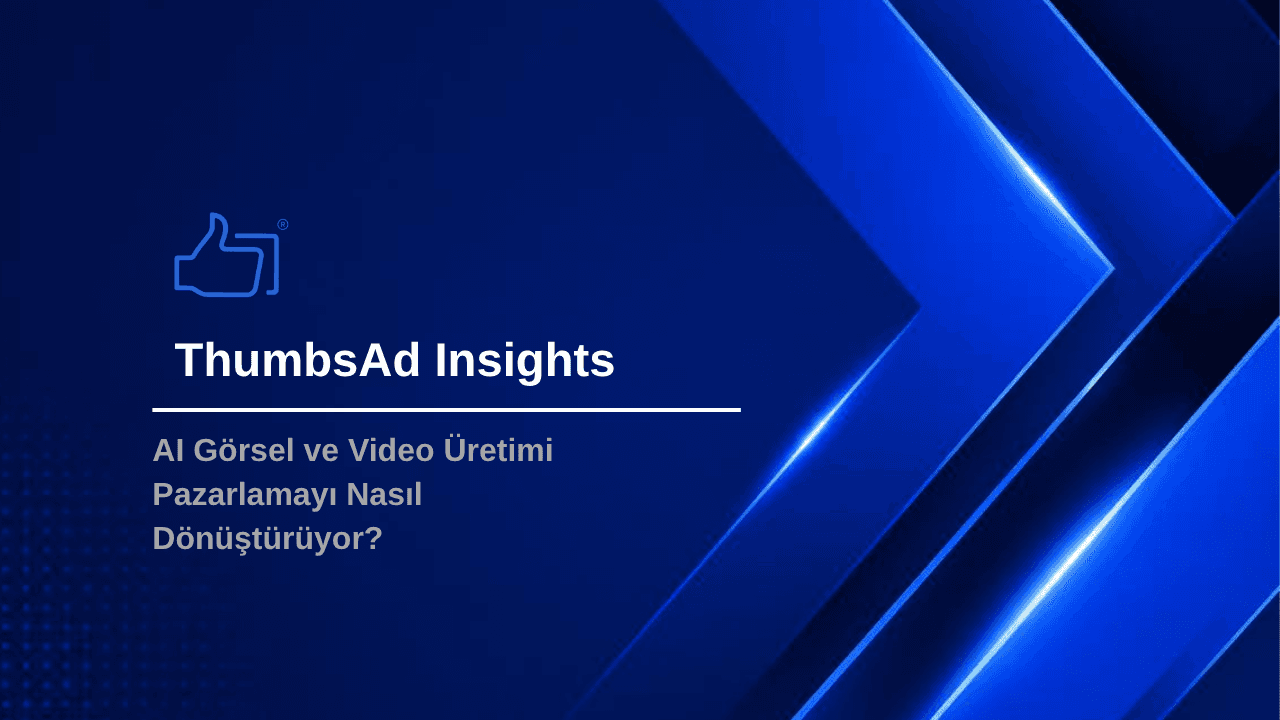 ®

ThumbsAd Insights

AI Görsel ve Video Üretimi Pazarlamayı Nasıl Dönüştürüyor?